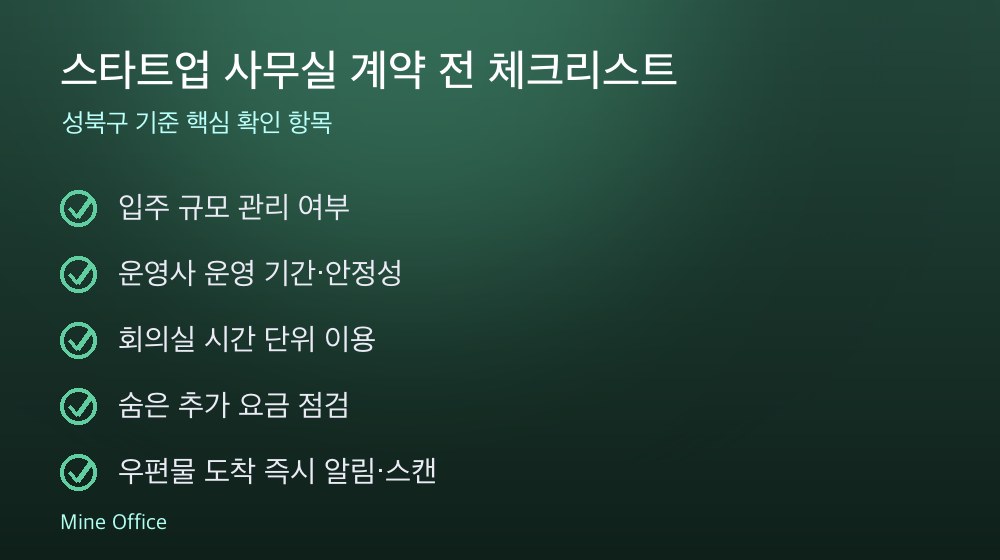 스타트업 사무실 계약 전 체크리스트

성북구 기준 핵심 확인 항목

입주 규모 관리 여부

운영사 운영 기간·안정성

회의실 시간 단위 이용

숨은 추가 요금 점검

우편물 도착 즉시 알림·스캔

Mine Office